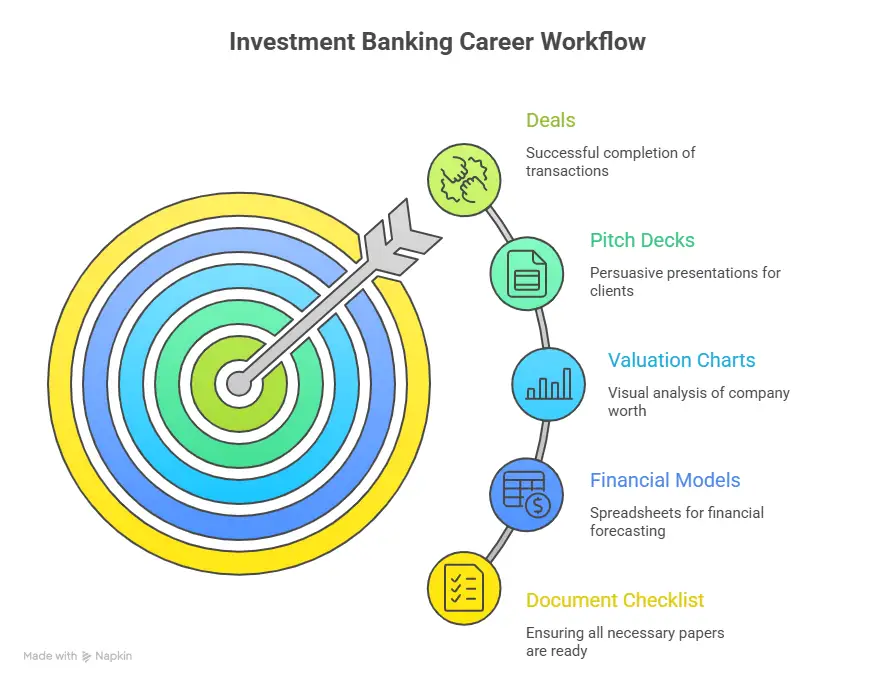 Investment Banking Career Workflow

Deals
Successful completion of transactions

Pitch Decks
Persuasive presentations for clients

Valuation Charts
Visual analysis of company worth

Financial Models
Spreadsheets for financial forecasting

Document Checklist
Ensuring all necessary papers are ready

Made with Napkin